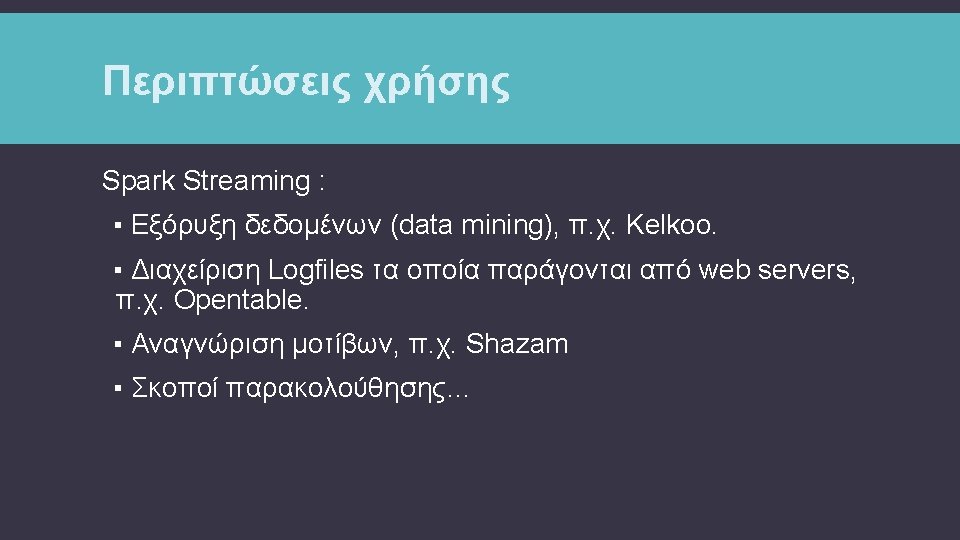 Περιπτώσεις χρήσης

Spark Streaming :

▪ Εξόρυξη δεδομένων (data mining), π.χ. Kelkoo.

▪ Διαχείριση Logfiles τα οποία παράγονται από web servers, π.χ. Opentable.

▪ Αναγνώριση μοτίβων, π.χ. Shazam

▪ Σκοποί παρακολούθησης…